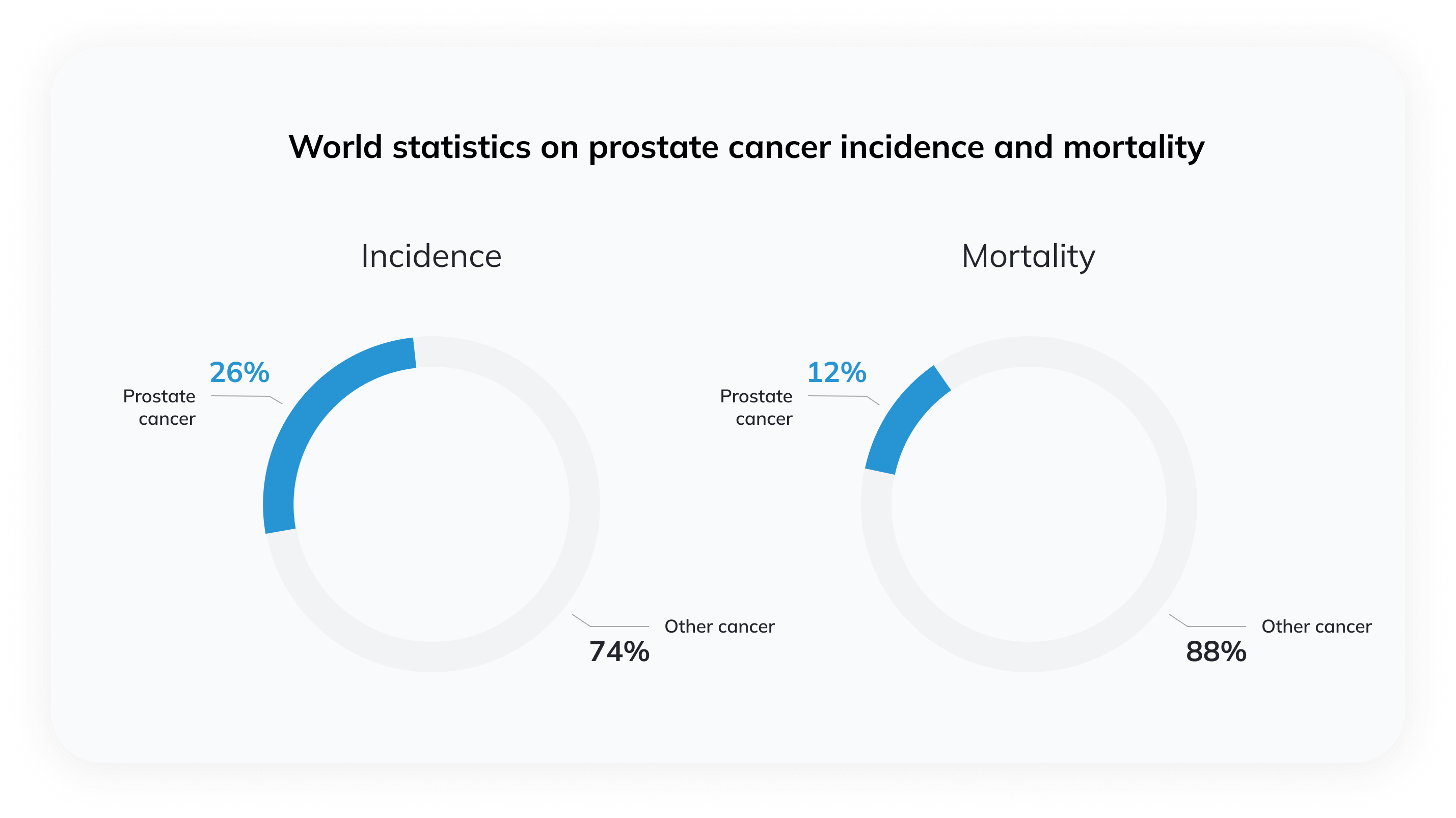 World statistics on prostate cancer incidence and mortality

Incidence

26%
Prostate cancer

Other cancer
74%

Mortality

12%
Prostate cancer

Other cancer
88%